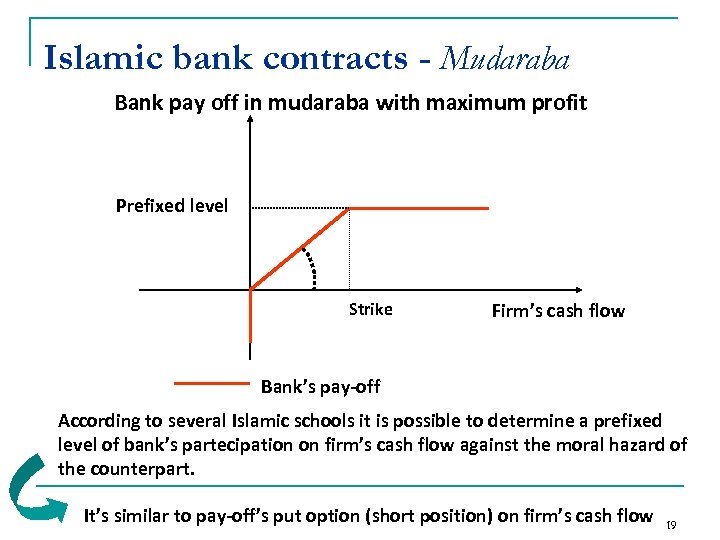 Islamic bank contracts - Mudaraba

Bank pay off in mudaraba with maximum profit

Prefixed level

Strike

Firm's cash flow

Bank's pay-off

According to several Islamic schools it is possible to determine a prefixed level of bank's partecipation on firm's cash flow against the moral hazard of the counterpart.

It's similar to pay-off's put option (short position) on firm's cash flow

19